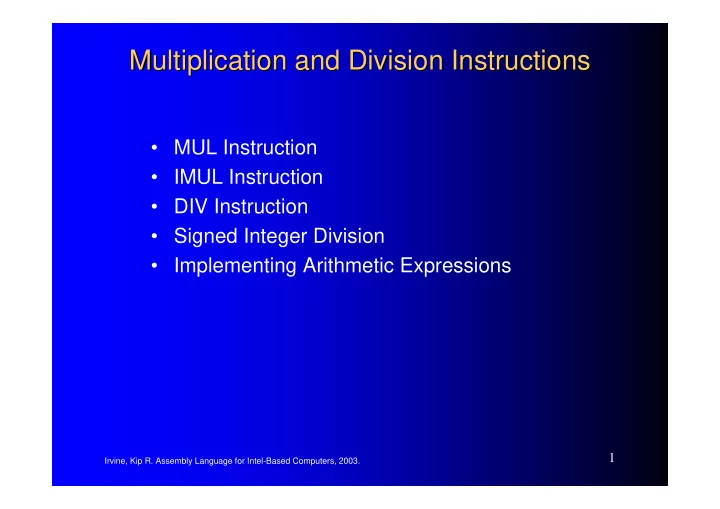 Multiplication and Division Instructions

• MUL Instruction
• IMUL Instruction
• DIV Instruction
• Signed Integer Division
• Implementing Arithmetic Expressions

Irvine, Kip R. Assembly Language for Intel-Based Computers, 2003.

1